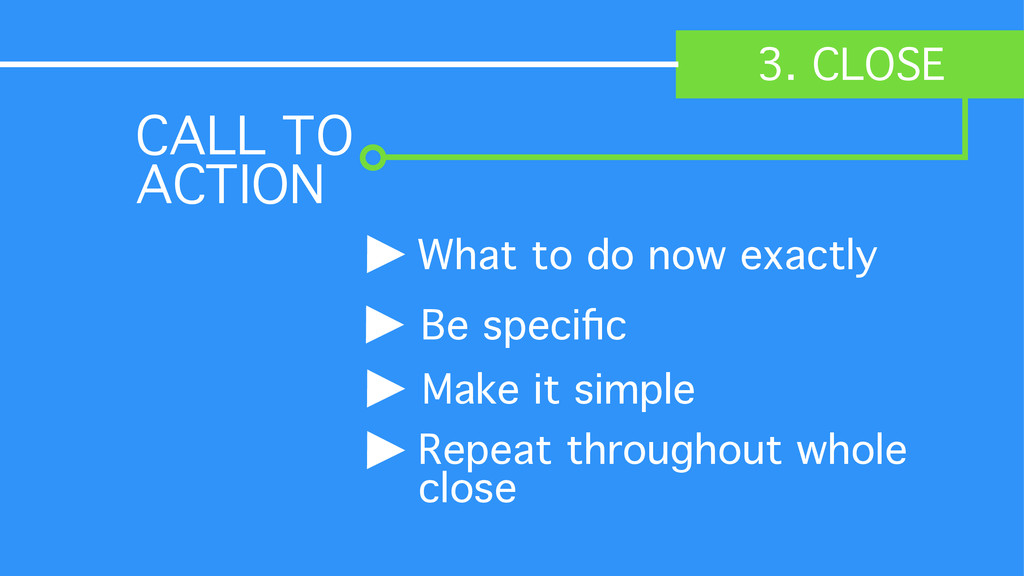 3. CLOSE

CALL TO ACTION

▶ What to do now exactly

▶ Be specific

▶ Make it simple

▶ Repeat throughout whole close